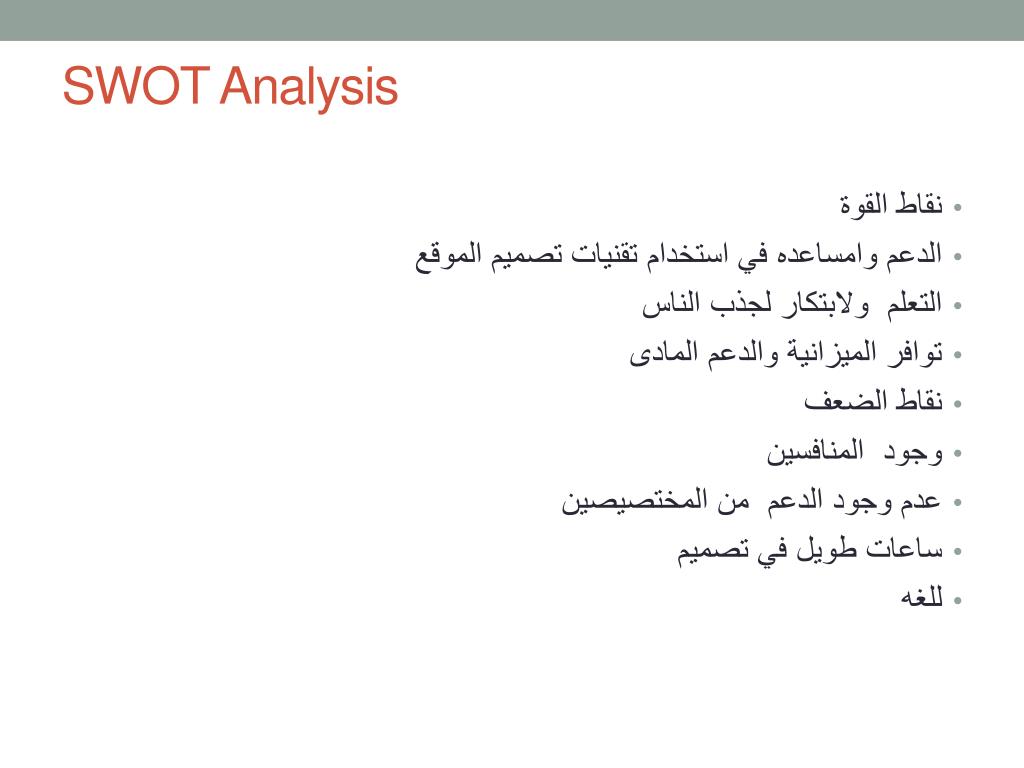 SWOT Analysis

• نقاط القوة
• الدعم وامساعده في استخدام تقنيات تصميم الموقع
• التعلم ولابتكار لجذب الناس
• توافر الميزانية والدعم المادى
• نقاط الضعف
• وجود المنافسين
• عدم وجود الدعم من المختصيصين
• ساعات طويل في تصميم
• للغه